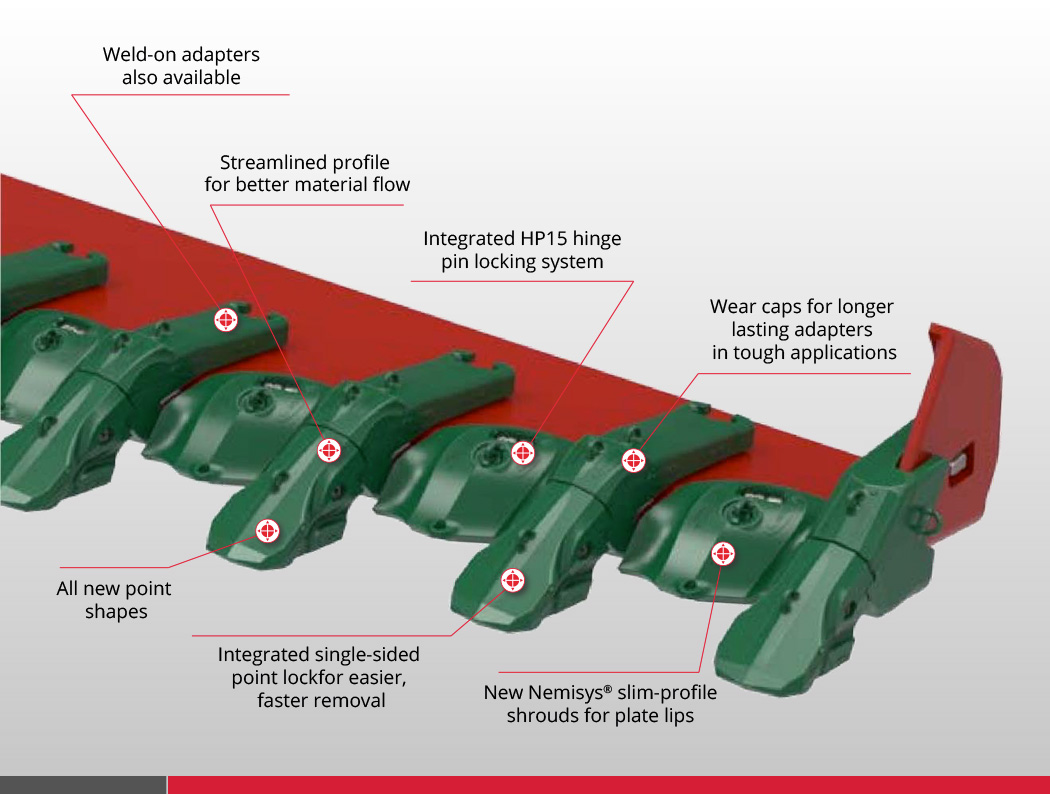 Weld-on adapters also available

Streamlined profile for better material flow

Integrated HP15 hinge pin locking system

Wear caps for longer lasting adapters in tough applications

All new point shapes

Integrated single-sided point lockfor easier, faster removal

New Nemisys® slim-profile shrouds for plate lips